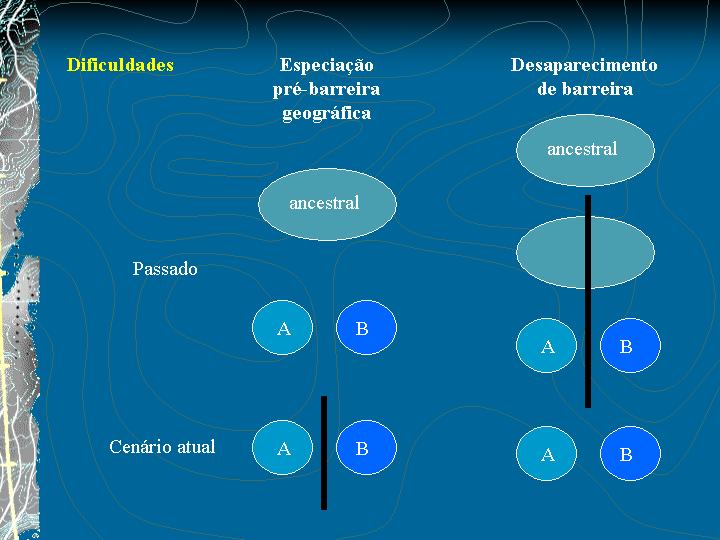 Dificuldades

Especiação pré-barreira geográfica

Desaparecimento de barreira

ancestral

ancestral

Passado

A

B

A

B

Cenário atual

A

B

A

B